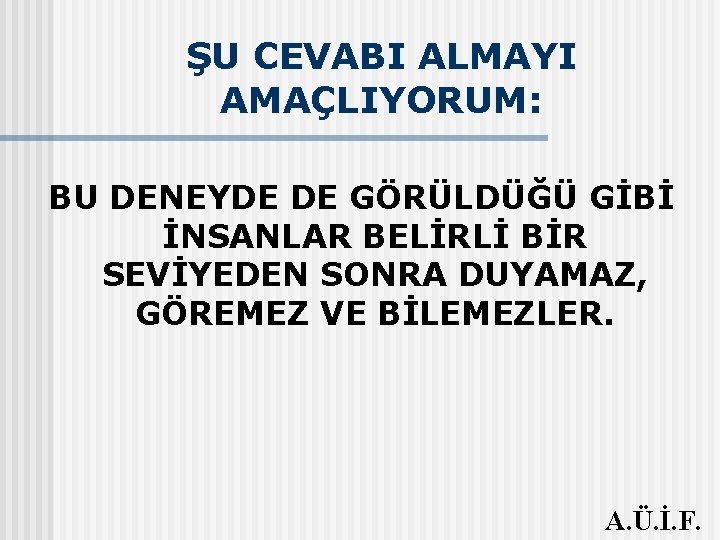 ŞU CEVABI ALMAYI AMAÇLIYORUM:

BU DENEYDE DE GÖRÜLDÜĞÜ GİBİ İNSANLAR BELİRLİ BİR SEVİYEDEN SONRA DUYAMAZ, GÖREMEZ VE BİLEMEZLER.

A.Ü.İ.F.